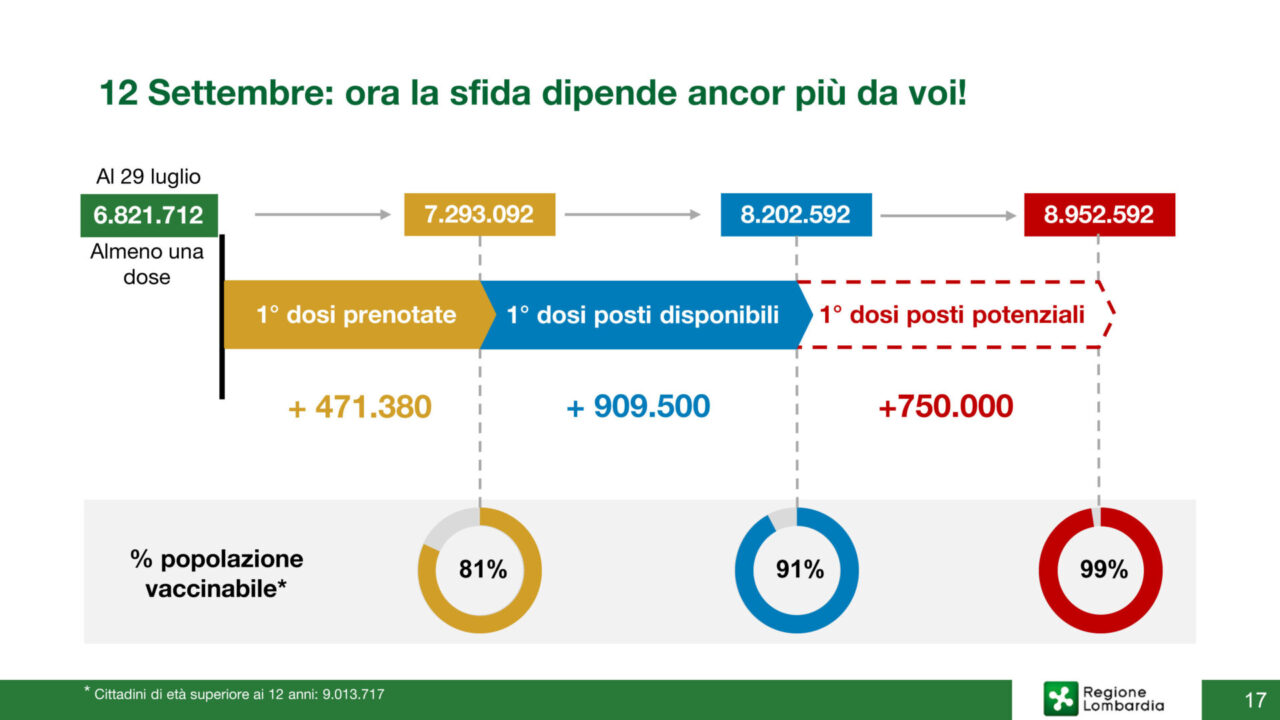 12 Settembre: ora la sfida dipende ancor più da voi!

Al 29 luglio

6.821.712

Almeno una dose

7.293.092

8.202.592

8.952.592

1° dosi prenotate

1° dosi posti disponibili

1° dosi posti potenziali

+ 471.380

+ 909.500

+750.000

% popolazione vaccinabile*

81%

91%

99%

* Cittadini di età superiore ai 12 anni: 9.013.717

Regione Lombardia

17